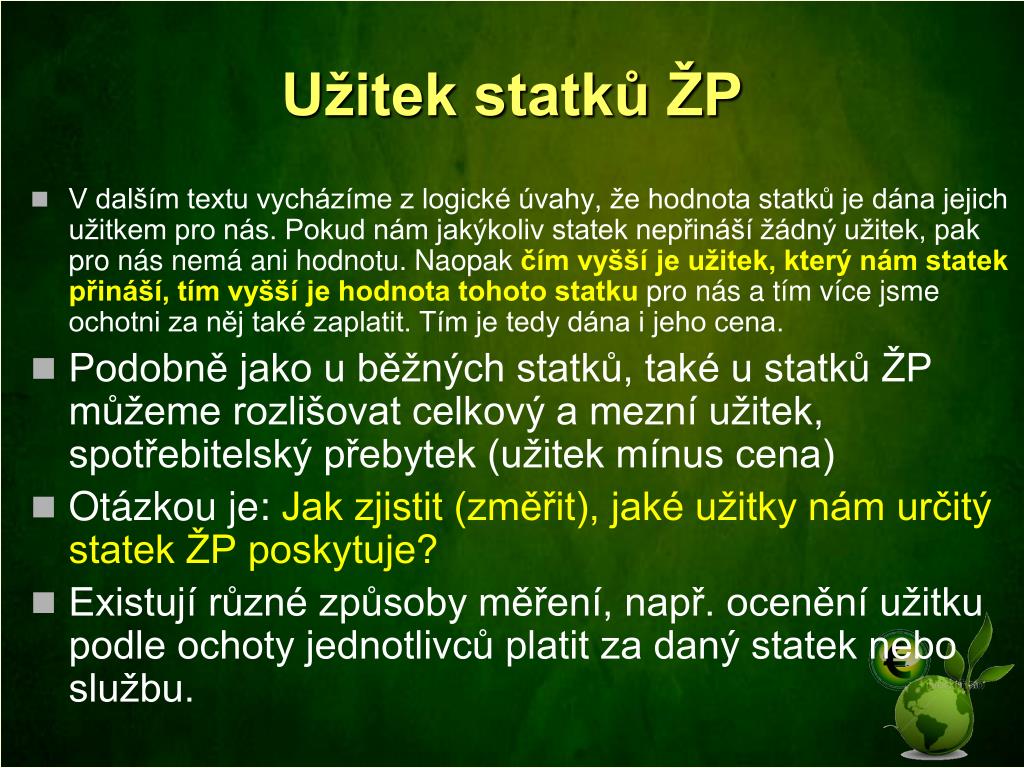 Užitek statků ŽP

V dalším textu vycházíme z logické úvahy, že hodnota statků je dána jejich užitkem pro nás. Pokud nám jakýkoliv statek nepřináší žádný užitek, pak pro nás nemá ani hodnotu. Naopak čím vyšší je užitek, který nám statek přináší, tím vyšší je hodnota tohoto statku pro nás a tím více jsme ochotni za něj také zaplatit. Tím je tedy dána i jeho cena.

Podobně jako u běžných statků, také u statků ŽP můžeme rozlišovat celkový a mezní užitek, spotřebitelský přebytek (užitek mínus cena)

Otázkou je: Jak zjistit (změřit), jaké užitky nám určitý statek ŽP poskytuje?

Existují různé způsoby měření, např. ocenění užitku podle ochoty jednotlivců platit za daný statek nebo službu.